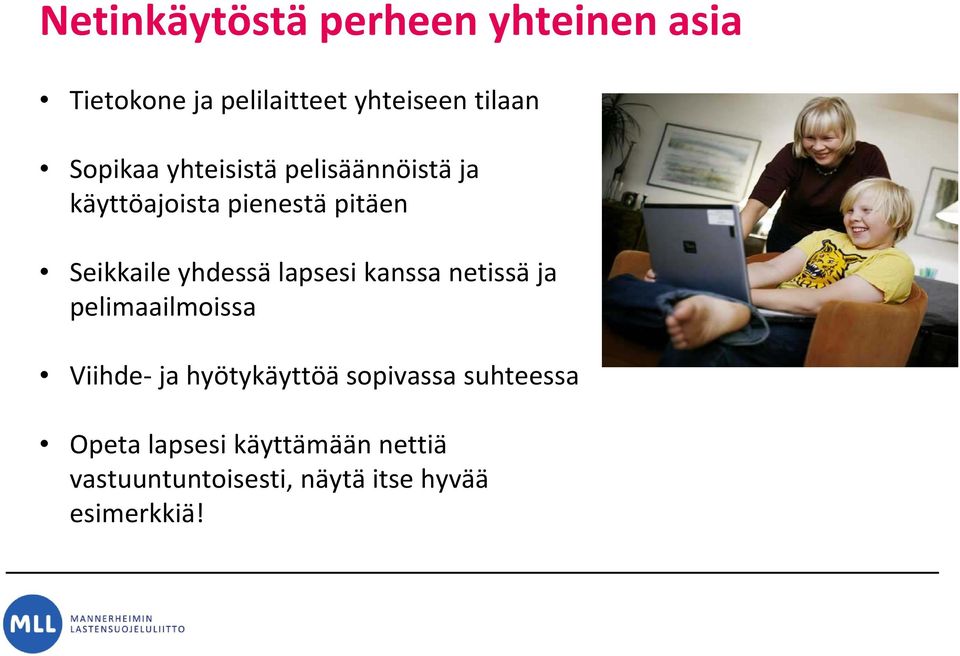 Netinkäytöstä perheen yhteinen asia

• Tietokone ja pelilaitteet yhteiseen tilaan

• Sopikaa yhteisistä pelisäännöistä ja käyttöajoista pienestä pitäen

• Seikkaile yhdessä lapsesi kanssa netissä ja pelimaailmoissa

• Viihde- ja hyötykäyttöä sopivassa suhteessa

• Opeta lapsesi käyttämään nettiä vastuuntuntoisesti, näytä itse hyvää esimerkkiä!

MLL MANNERHEIMIN LASTENSUOJELULIITTO